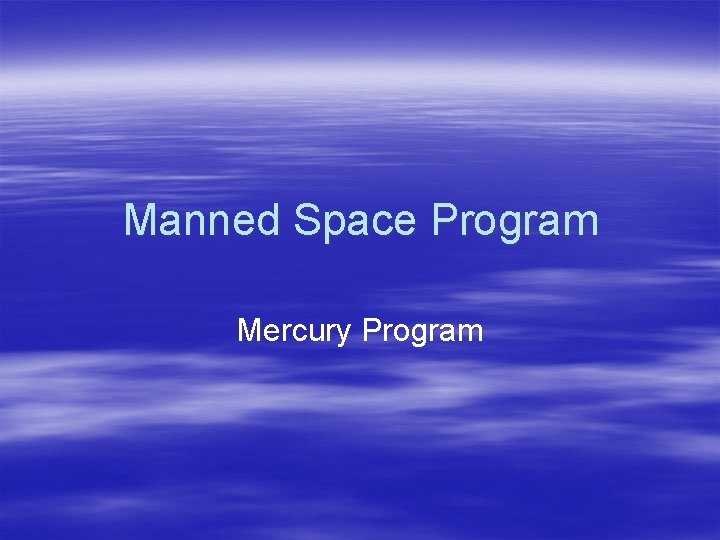 Manned Space Program

Mercury Program